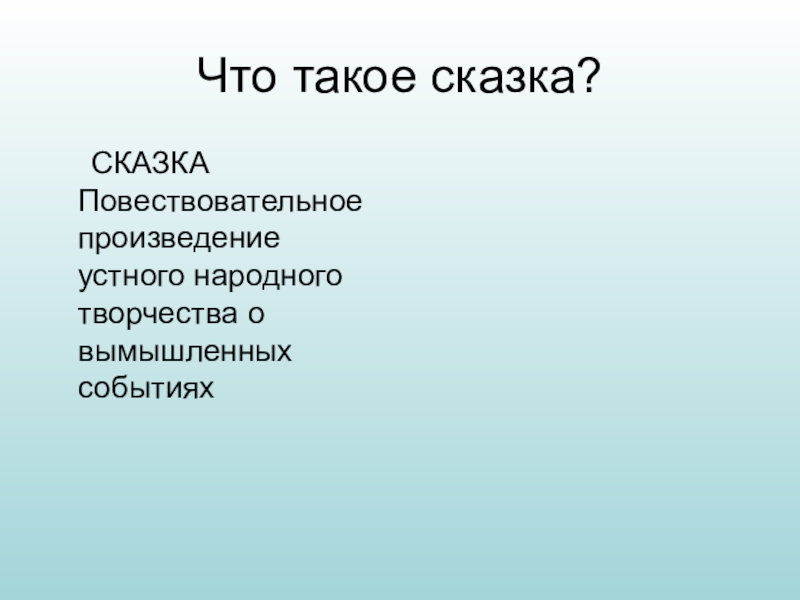 Что такое сказка?

СКАЗКА Повествовательное произведение устного народного творчества о вымышленных событиях